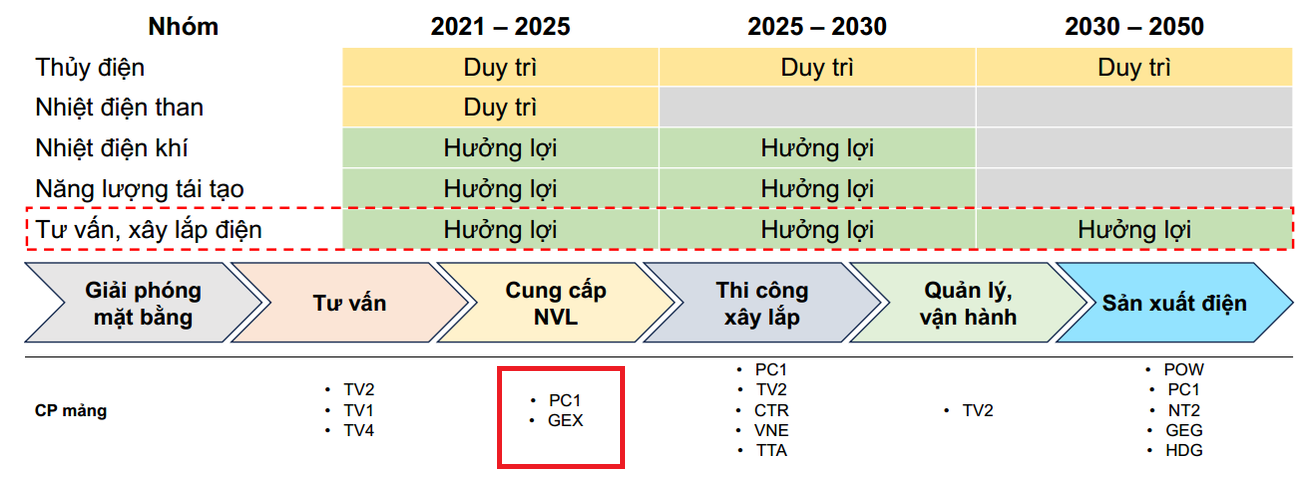 | Nhóm | 2021 – 2025 | 2025 – 2030 | 2030 – 2050 |
|---|---|---|---|
| Thủy điện | Duy trì | Duy trì | Duy trì |
| Nhiệt điện than | Duy trì | | |
| Nhiệt điện khí | Hưởng lợi | Hưởng lợi | |
| Năng lượng tái tạo | Hưởng lợi | Hưởng lợi | |
| Tư vấn, xây lắp điện | Hưởng lợi | Hưởng lợi | Hưởng lợi |

Giải phóng mặt bằng

Tư vấn

Cung cấp NVL

Thi công xây lắp

Quản lý, vận hành

Sản xuất điện

CP mảng

• TV2
• TV1
• TV4

• PC1
• GEX

• PC1
• TV2
• CTR
• VNE
• TTA

• TV2

• POW
• PC1
• NT2
• GEG
• HDG